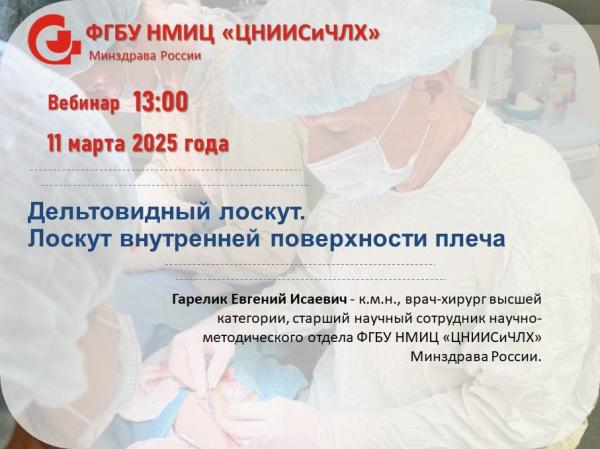 ФГБУ НМИЦ «ЦНИИСиЧЛХ»
Минздрава России

Вебинар 13:00

11 марта 2025 года

Дельтовидный лоскут.
Лоскут внутренней поверхности плеча

Гарелик Евгений Исаевич - к.м.н., врач-хирург высшей категории, старший научный сотрудник научно-методического отдела ФГБУ НМИЦ «ЦНИИСиЧЛХ» Минздрава России.